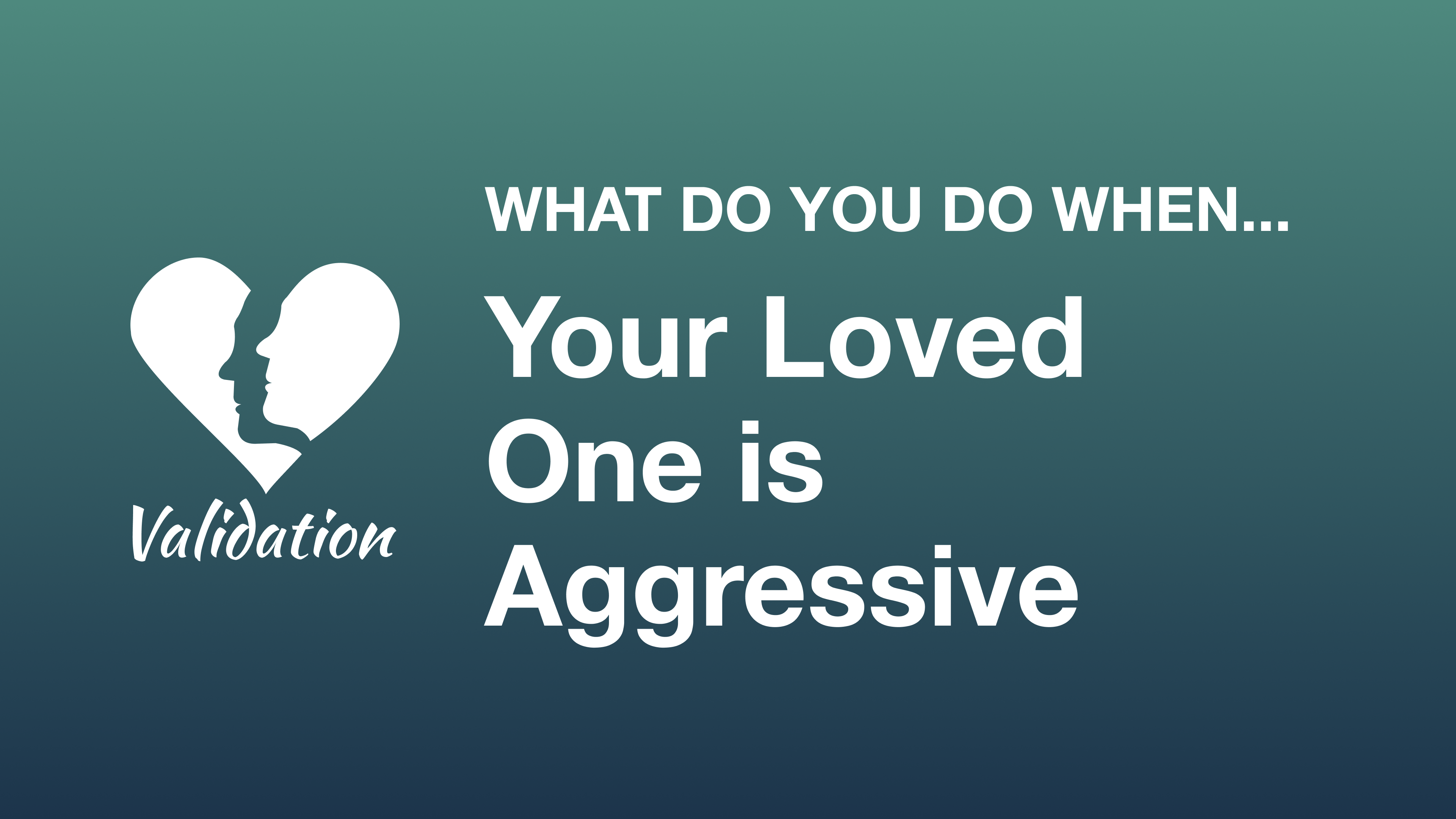 Validation

WHAT DO YOU DO WHEN...

Your Loved One is Aggressive